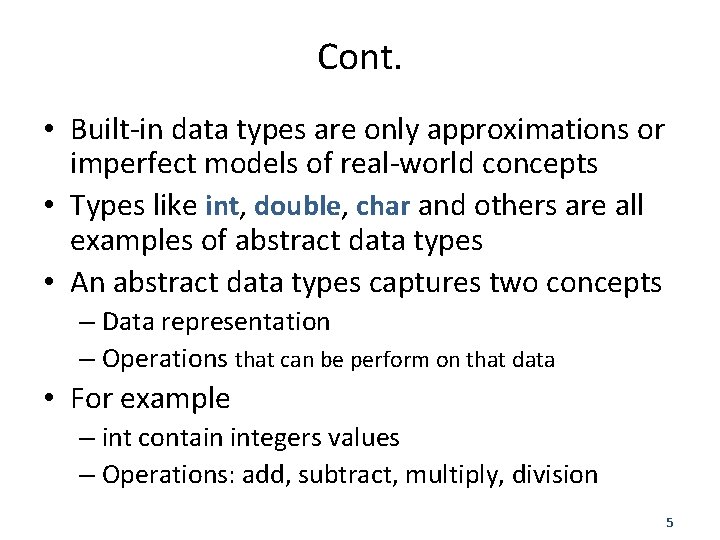 Cont.

• Built-in data types are only approximations or imperfect models of real-world concepts
• Types like int, double, char and others are all examples of abstract data types
• An abstract data types captures two concepts
– Data representation
– Operations that can be perform on that data
• For example
– int contain integers values
– Operations: add, subtract, multiply, division

5